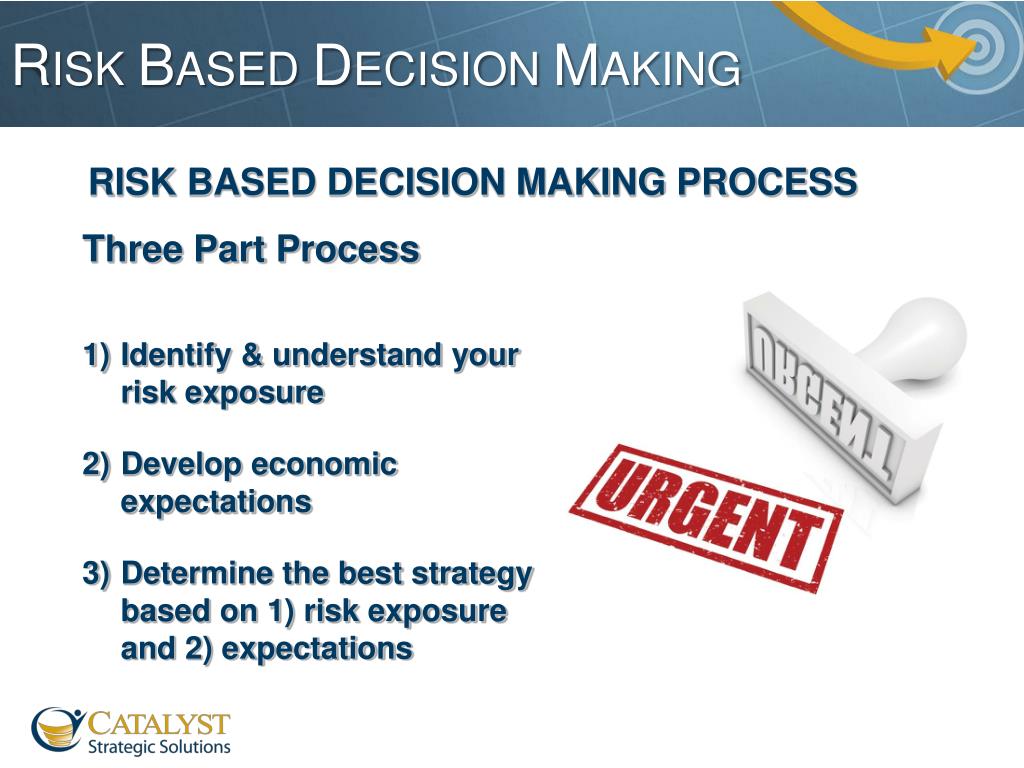 RISK BASED DECISION MAKING

RISK BASED DECISION MAKING PROCESS

Three Part Process

1) Identify & understand your risk exposure

2) Develop economic expectations

3) Determine the best strategy based on 1) risk exposure and 2) expectations

URGENT

URGENT

CATALYST
Strategic Solutions